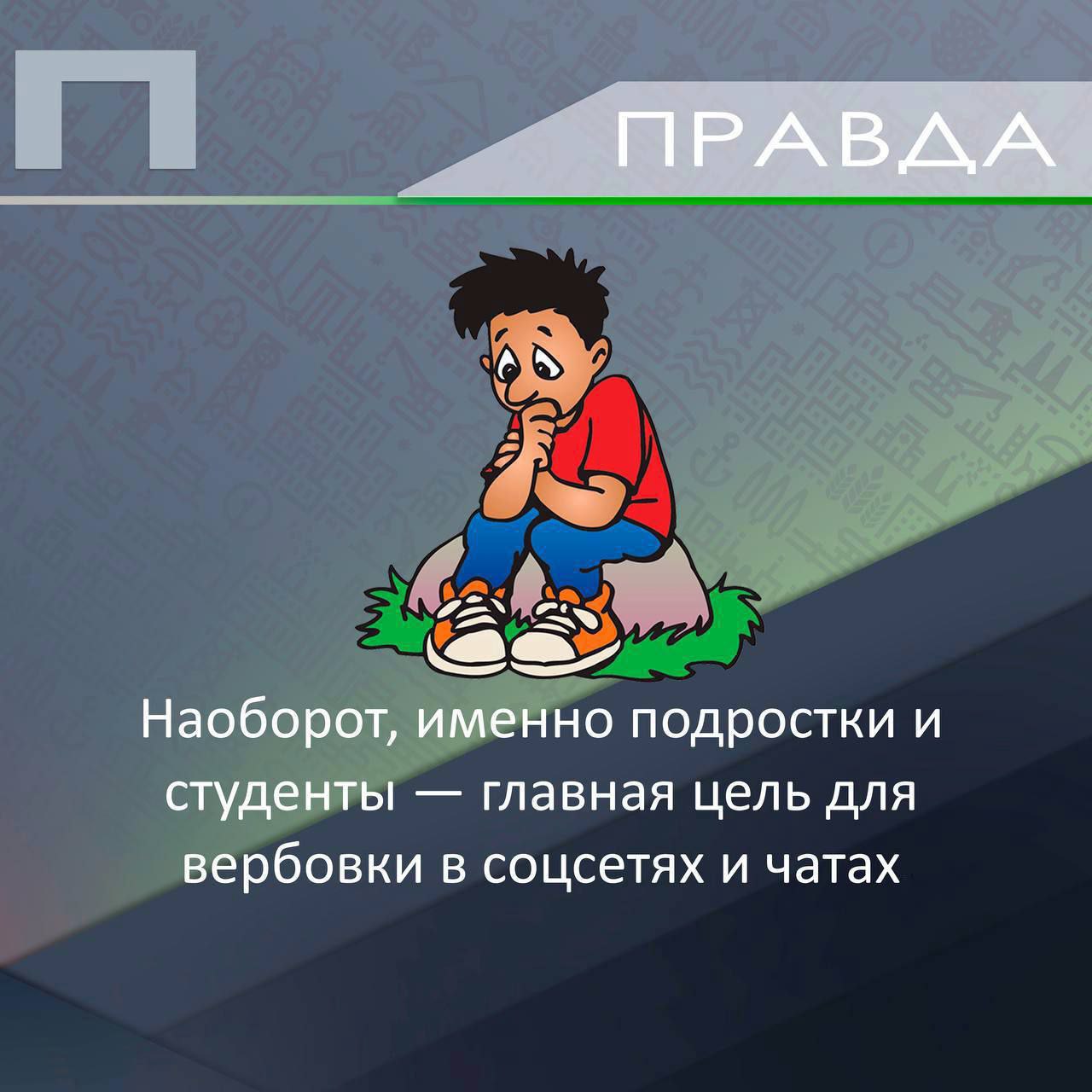 П

ПРАВДА

Наоборот, именно подростки и студенты — главная цель для вербовки в соцсетях и чатах